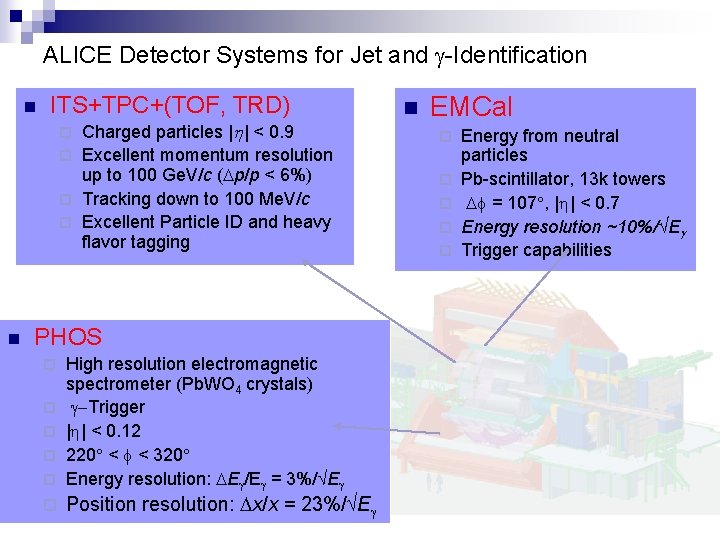 ALICE Detector Systems for Jet and $\gamma$-Identification

ITS+TPC+(TOF, TRD)
Charged particles $|\eta| < 0.9$
Excellent momentum resolution up to 100 GeV/$c$ ($\Delta p/p < 6\%$)
Tracking down to 100 MeV/$c$
Excellent Particle ID and heavy flavor tagging

EMCal
Energy from neutral particles
Pb-scintillator, 13k towers
$\Delta\phi = 107°$, $|\eta| < 0.7$
Energy resolution ~$10\%/\sqrt{E_\gamma}$
Trigger capabilities

PHOS
High resolution electromagnetic spectrometer ($PbWO_4$ crystals)
$\gamma$–Trigger
$|\eta| < 0.12$
$220° < \phi < 320°$
Energy resolution: $\Delta E_\gamma/E_\gamma = 3\%/\sqrt{E_\gamma}$
Position resolution: $\Delta x/x = 23\%/\sqrt{E_\gamma}$